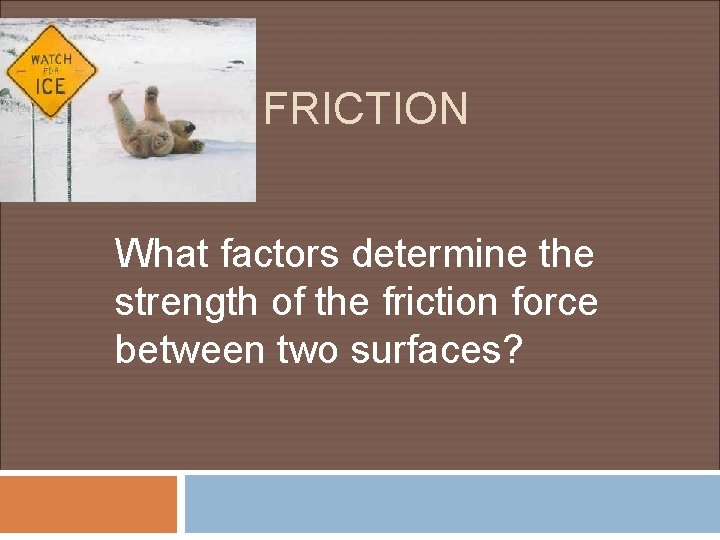 WATCH
FOR
ICE

FRICTION

What factors determine the strength of the friction force between two surfaces?